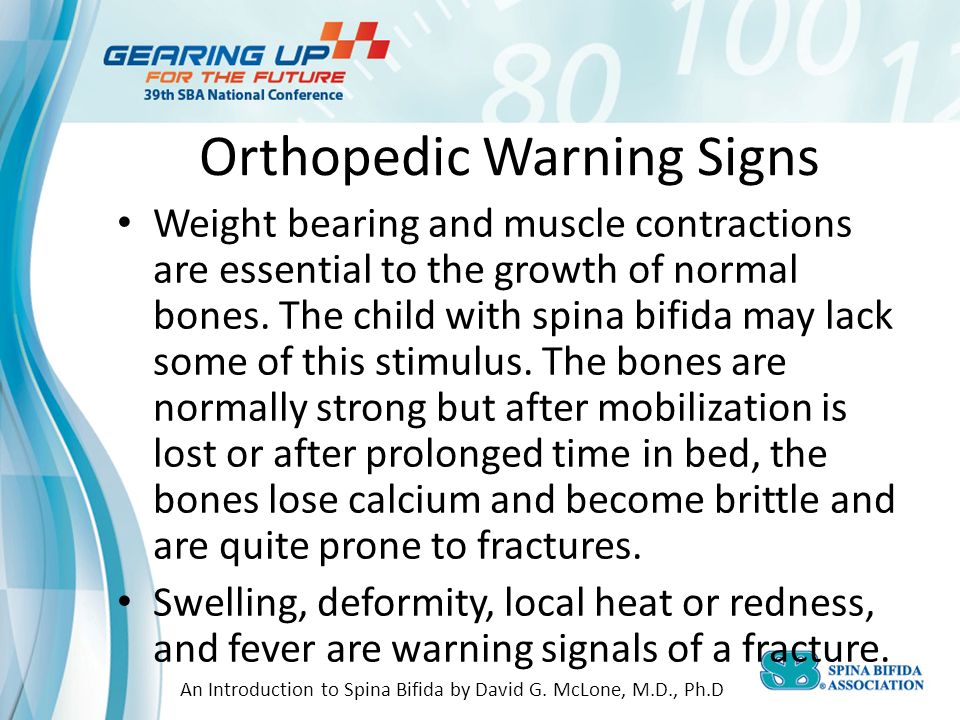 GEARING UP
FOR THE FUTURE
39th SBA National Conference

80 100 12

Orthopedic Warning Signs

• Weight bearing and muscle contractions are essential to the growth of normal bones. The child with spina bifida may lack some of this stimulus. The bones are normally strong but after mobilization is lost or after prolonged time in bed, the bones lose calcium and become brittle and are quite prone to fractures.

• Swelling, deformity, local heat or redness, and fever are warning signals of a fracture.

An Introduction to Spina Bifida by David G. McLone, M.D., Ph.D

SPINA BIFIDA ASSOCIATION